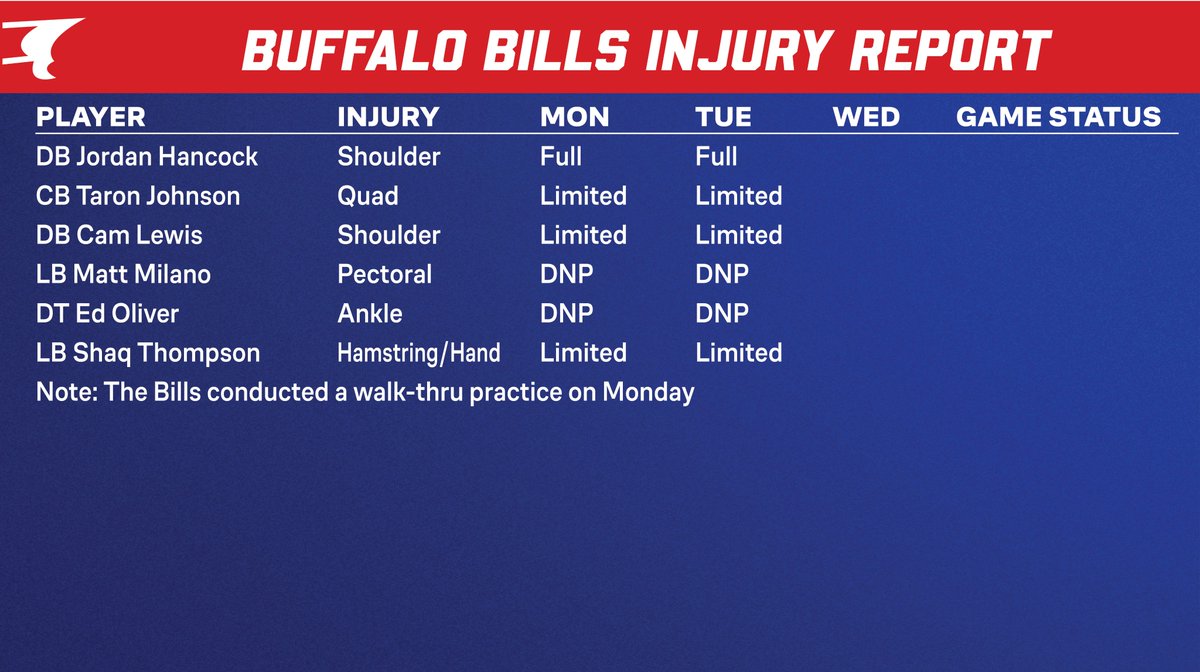 BUFFALO BILLS INJURY REPORT

| PLAYER | INJURY | MON | TUE | WED | GAME STATUS |
|---|---|---|---|---|---|
| DB Jordan Hancock | Shoulder | Full | Full | | |
| CB Taron Johnson | Quad | Limited | Limited | | |
| DB Cam Lewis | Shoulder | Limited | Limited | | |
| LB Matt Milano | Pectoral | DNP | DNP | | |
| DT Ed Oliver | Ankle | DNP | DNP | | |
| LB Shaq Thompson | Hamstring/Hand | Limited | Limited | | |

Note: The Bills conducted a walk-thru practice on Monday